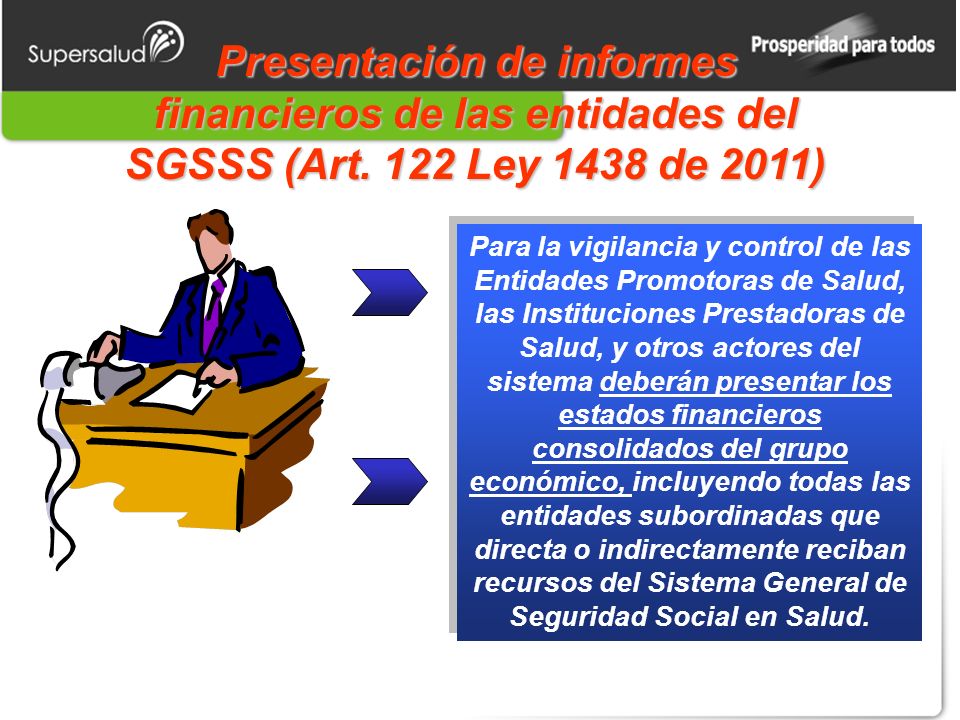 Supersalud

Prosperidad para todos

Presentación de informes financieros de las entidades del SGSSS (Art. 122 Ley 1438 de 2011)

Para la vigilancia y control de las Entidades Promotoras de Salud, las Instituciones Prestadoras de Salud, y otros actores del sistema deberán presentar los estados financieros consolidados del grupo económico, incluyendo todas las entidades subordinadas que directa o indirectamente reciban recursos del Sistema General de Seguridad Social en Salud.